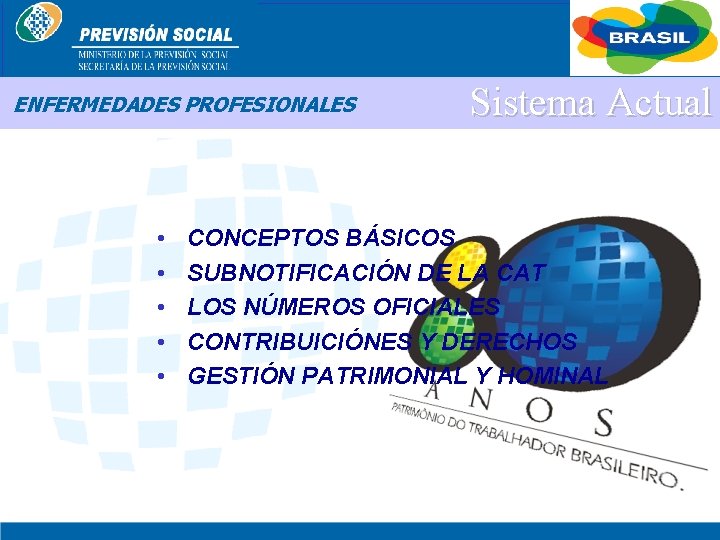 PREVISIÓN SOCIAL
MINISTERIO DE LA PREVISIÓN SOCIAL
SECRETARÍA DE LA PREVISIÓN SOCIAL

BRASIL

ENFERMEDADES PROFESIONALES

Sistema Actual

• CONCEPTOS BÁSICOS
• SUBNOTIFICACIÓN DE LA CAT
• LOS NÚMEROS OFICIALES
• CONTRIBUICIÓNES Y DERECHOS
• GESTIÓN PATRIMONIAL Y HOMINAL

ANOS
PATRIMÔNIO DO TRABALHADOR BRASILEIRO.